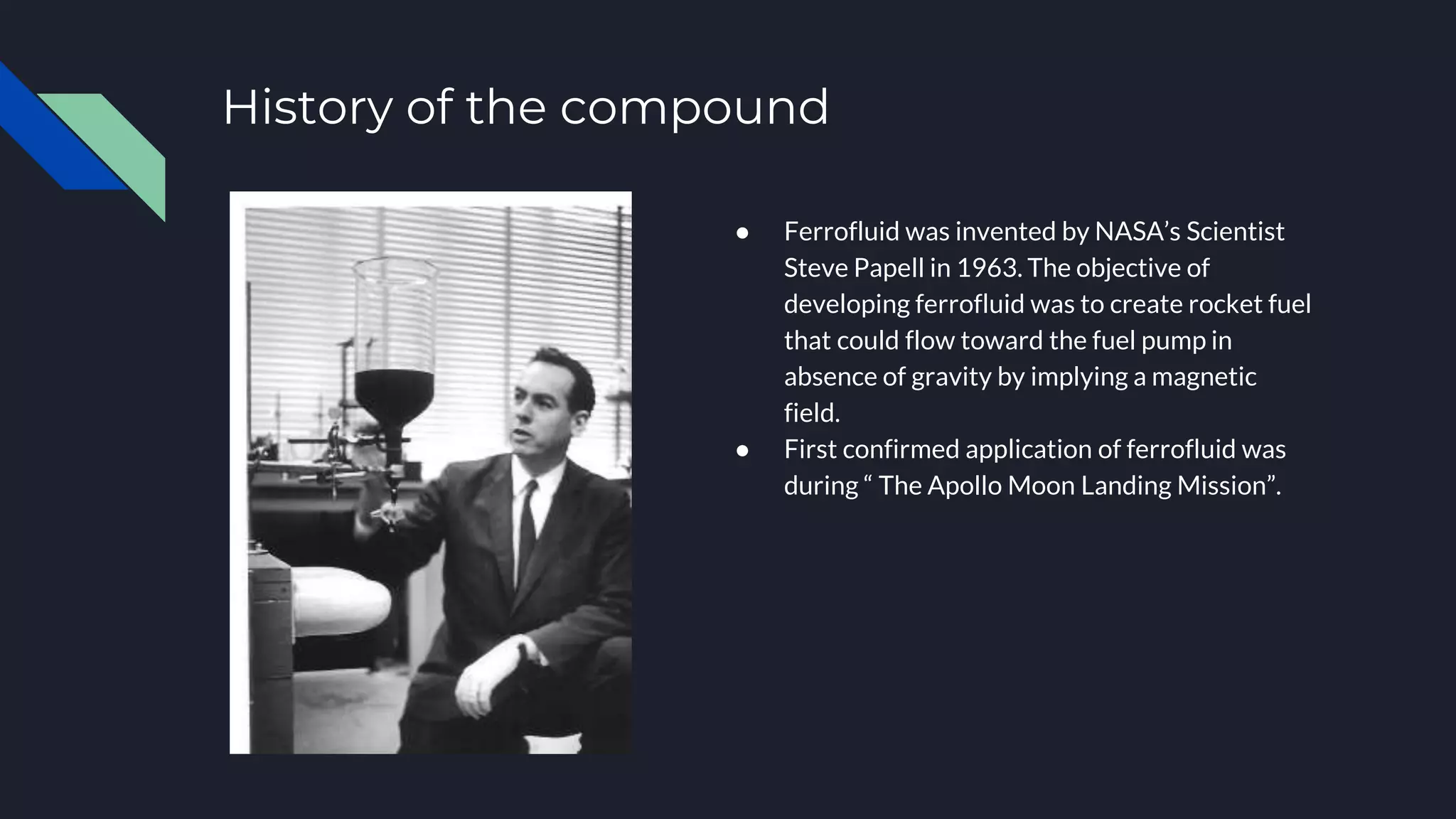 History of the compound

● Ferrofluid was invented by NASA’s Scientist Steve Papell in 1963. The objective of developing ferrofluid was to create rocket fuel that could flow toward the fuel pump in absence of gravity by implying a magnetic field.
● First confirmed application of ferrofluid was during “ The Apollo Moon Landing Mission”.